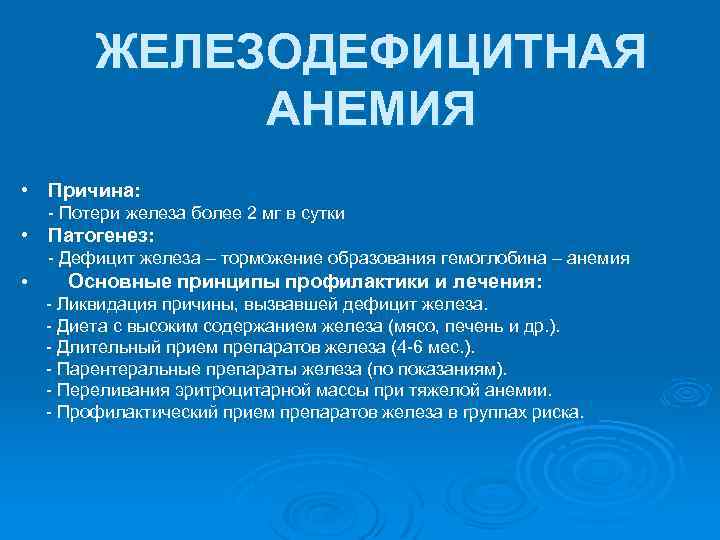 ЖЕЛЕЗОДЕФИЦИТНАЯ АНЕМИЯ

• Причина:
- Потери железа более 2 мг в сутки
• Патогенез:
- Дефицит железа – торможение образования гемоглобина – анемия
• Основные принципы профилактики и лечения:
- Ликвидация причины, вызвавшей дефицит железа.
- Диета с высоким содержанием железа (мясо, печень и др.).
- Длительный прием препаратов железа (4-6 мес.).
- Парентеральные препараты железа (по показаниям).
- Переливания эритроцитарной массы при тяжелой анемии.
- Профилактический прием препаратов железа в группах риска.